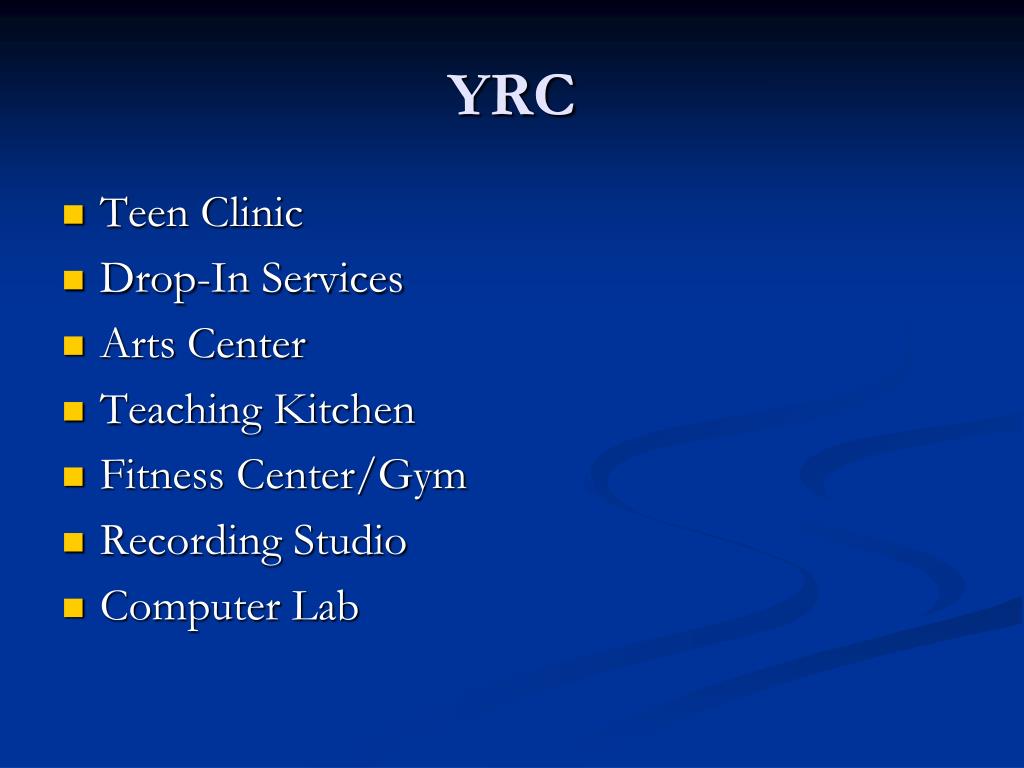 YRC

- Teen Clinic
- Drop-In Services
- Arts Center
- Teaching Kitchen
- Fitness Center/Gym
- Recording Studio
- Computer Lab